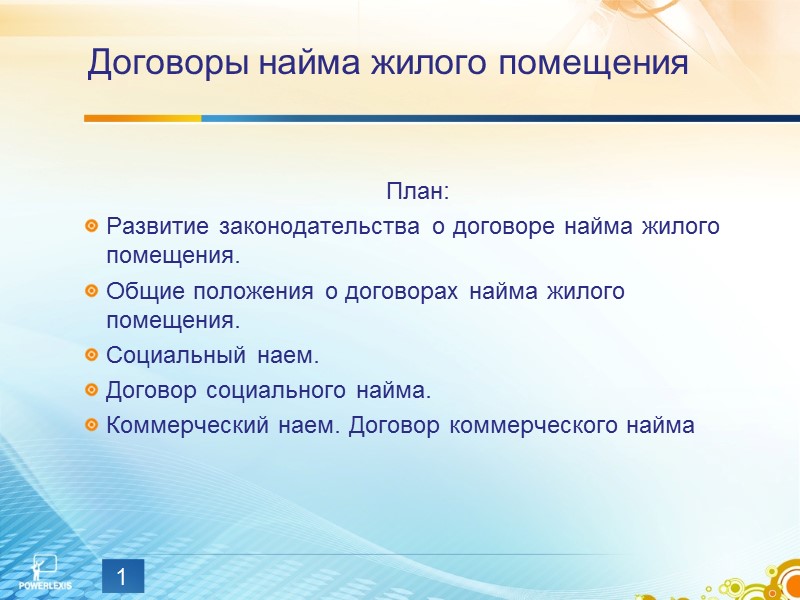 Договоры найма жилого помещения

План:

Развитие законодательства о договоре найма жилого помещения.

Общие положения о договорах найма жилого помещения.

Социальный наем.

Договор социального найма.

Коммерческий наем. Договор коммерческого найма

POWERLEXIS

1